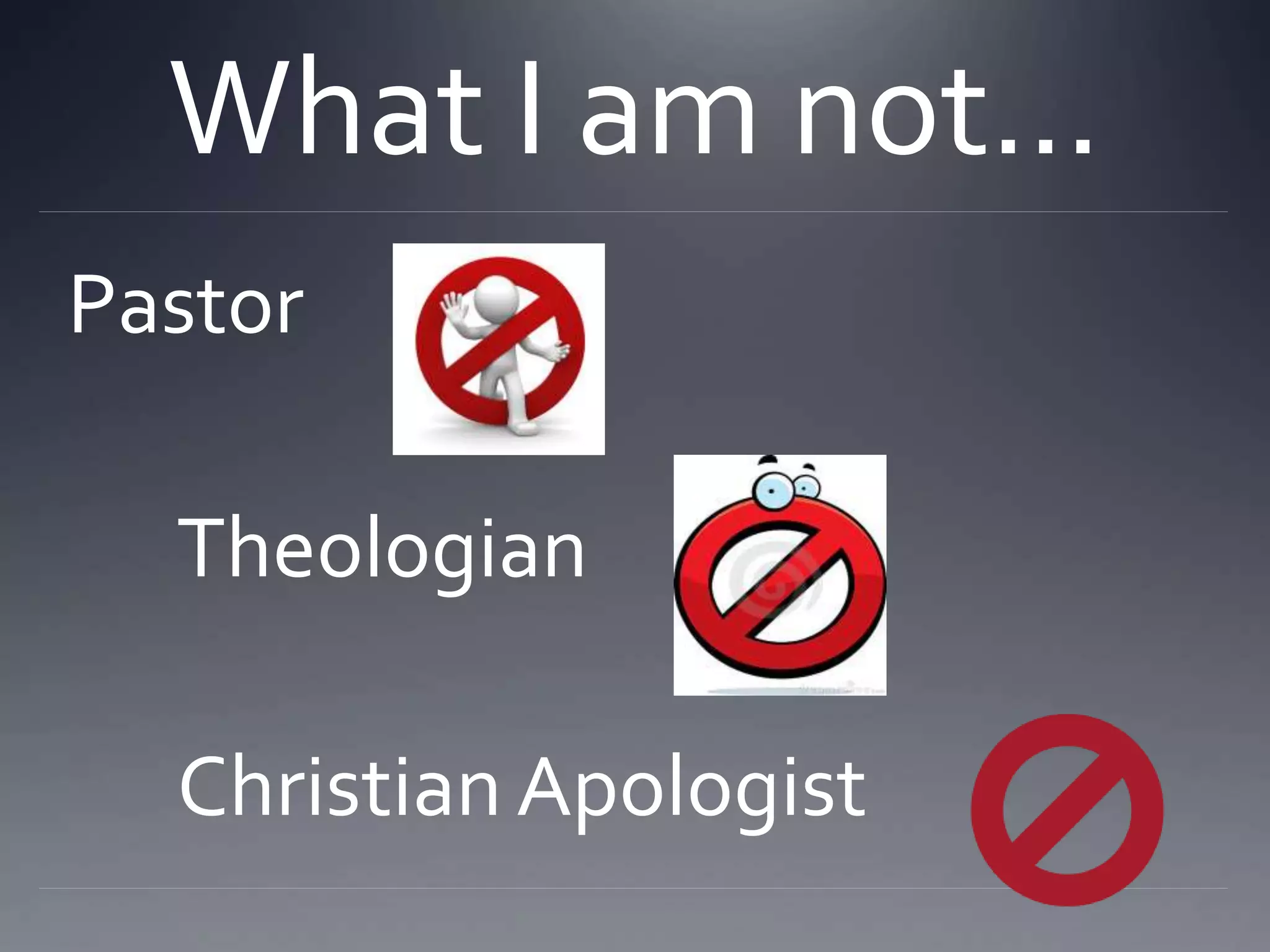 What I am not…

Pastor

Theologian

Christian Apologist